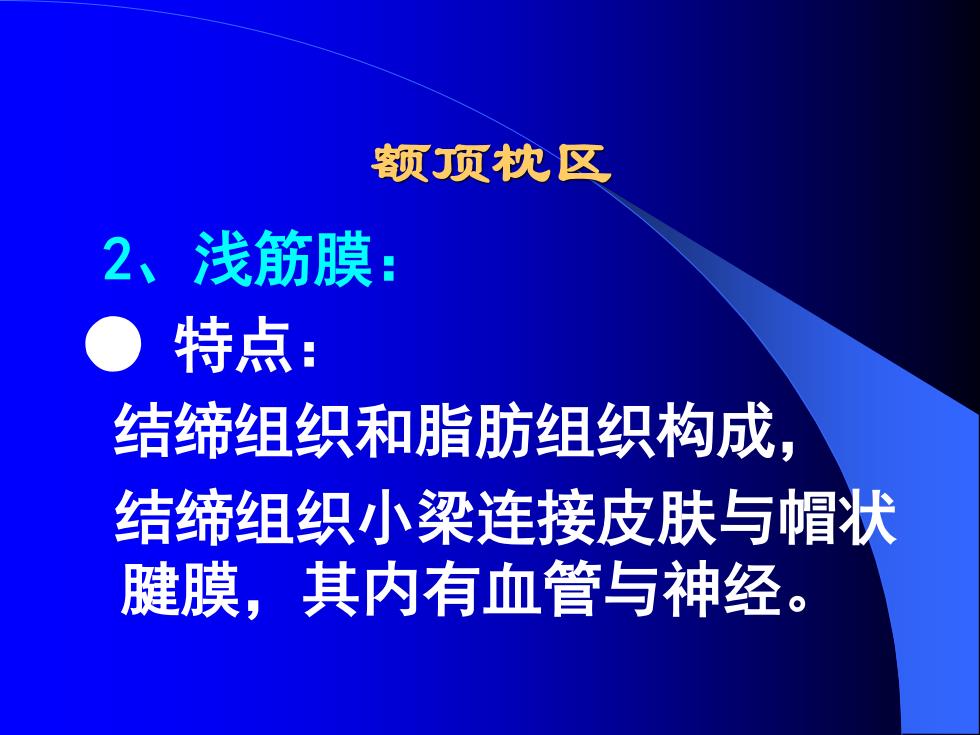 额顶枕区

2、浅筋膜：

● 特点：

结缔组织和脂肪组织构成，

结缔组织小梁连接皮肤与帽状腱膜，其内有血管与神经。